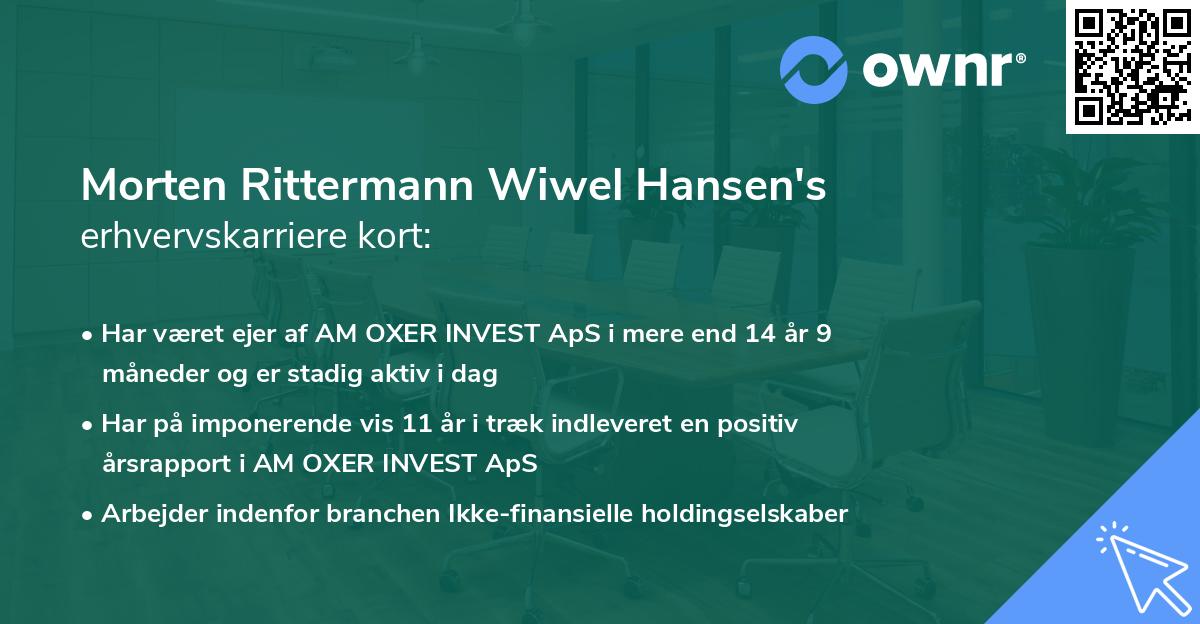 ownr®

Morten Rittermann Wiwel Hansen's erhvervskarriere kort:

• Har været ejer af AM OXER INVEST ApS i mere end 14 år 9 måneder og er stadig aktiv i dag

• Har på imponerende vis 11 år i træk indleveret en positiv årsrapport i AM OXER INVEST ApS

• Arbejder indenfor branchen Ikke-finansielle holdingselskaber